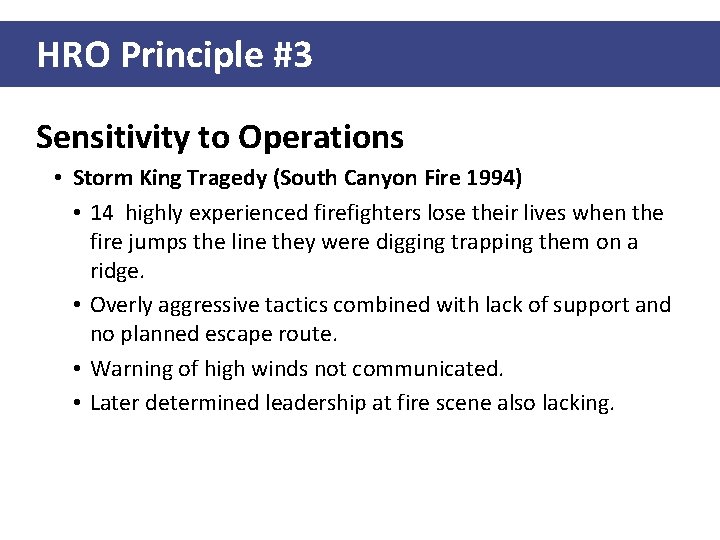 HRO Principle #3

Sensitivity to Operations

• Storm King Tragedy (South Canyon Fire 1994)

• 14 highly experienced firefighters lose their lives when the fire jumps the line they were digging trapping them on a ridge.

• Overly aggressive tactics combined with lack of support and no planned escape route.

• Warning of high winds not communicated.

• Later determined leadership at fire scene also lacking.